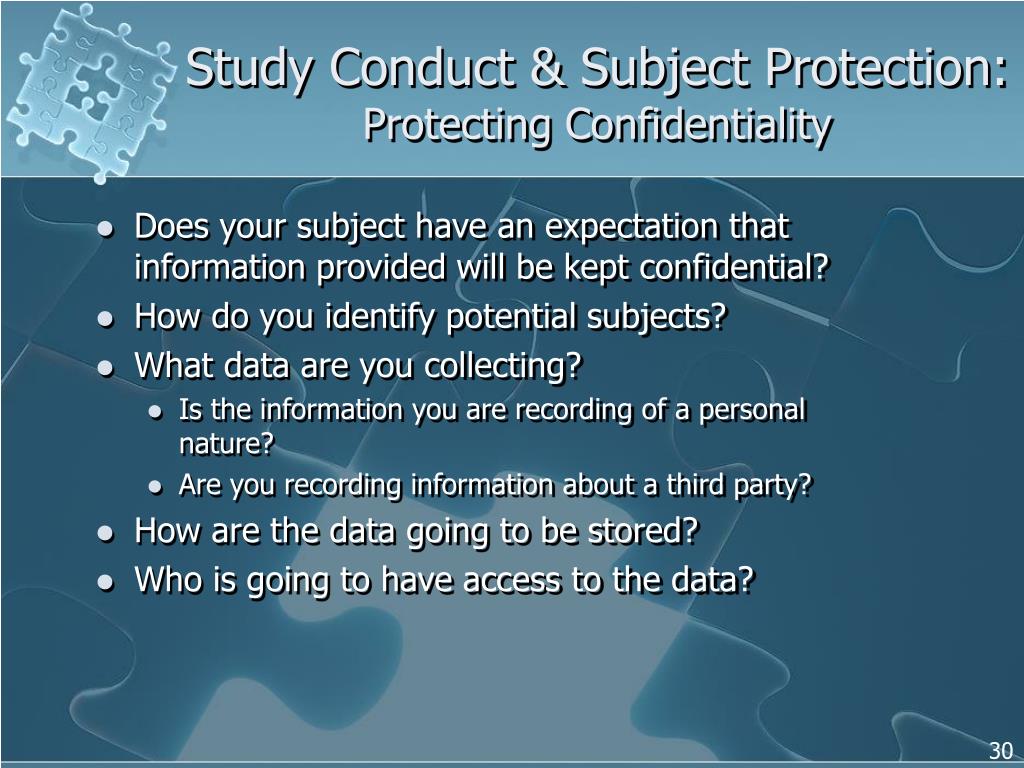 Study Conduct & Subject Protection:
Protecting Confidentiality

- Does your subject have an expectation that information provided will be kept confidential?
- How do you identify potential subjects?
- What data are you collecting?
  - Is the information you are recording of a personal nature?
  - Are you recording information about a third party?
- How are the data going to be stored?
- Who is going to have access to the data?

30